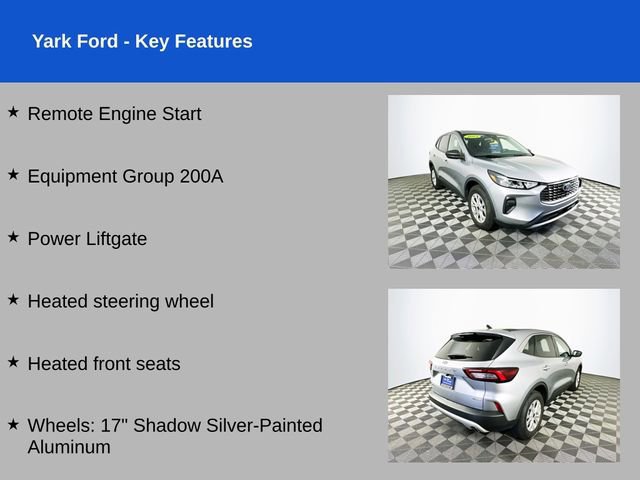 Yark Ford - Key Features

★ Remote Engine Start

★ Equipment Group 200A

★ Power Liftgate

★ Heated steering wheel

★ Heated front seats

★ Wheels: 17" Shadow Silver-Painted Aluminum